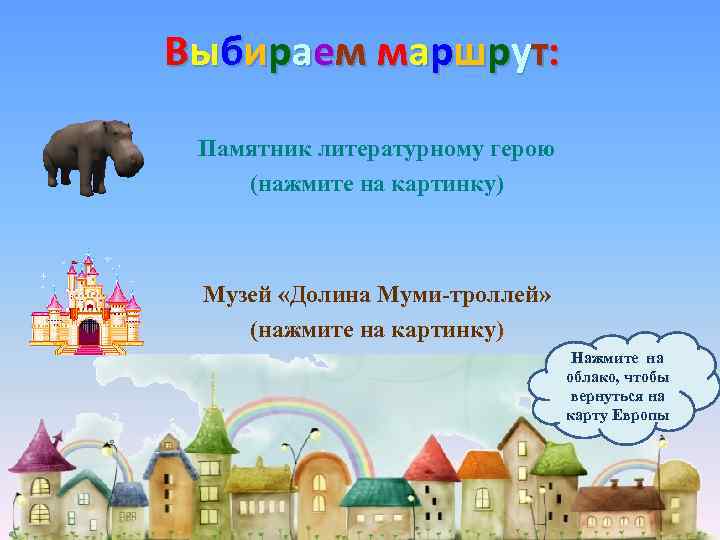 Выбираем маршрут:

Памятник литературному герою (нажмите на картинку)

Музей «Долина Муми-троллей» (нажмите на картинку)

Нажмите на облако, чтобы вернуться на карту Европы